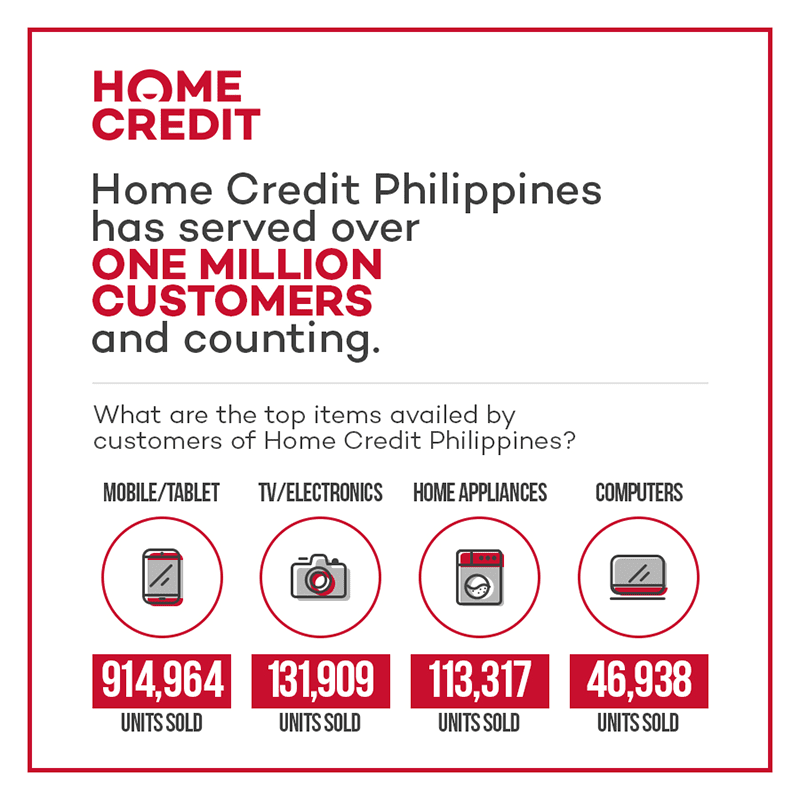 HOME CREDIT

Home Credit Philippines has served over ONE MILLION CUSTOMERS and counting.

What are the top items availed by customers of Home Credit Philippines?

MOBILE/TABLET
914,964
UNITS SOLD

TV/ELECTRONICS
131,909
UNITS SOLD

HOME APPLIANCES
113,317
UNITS SOLD

COMPUTERS
46,938
UNITS SOLD